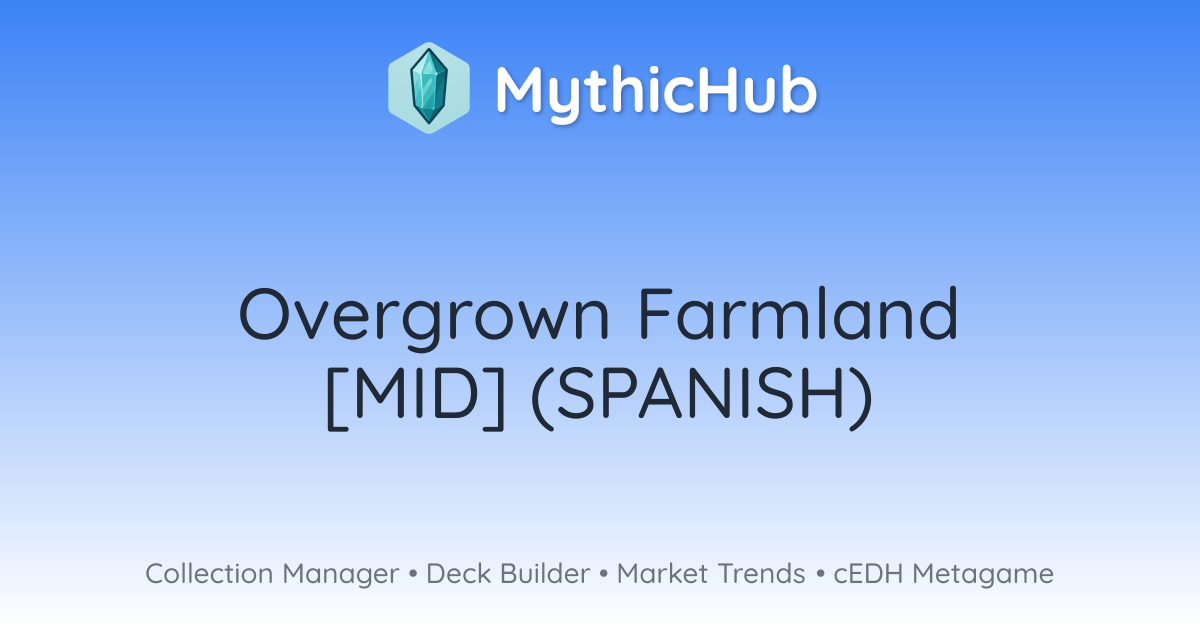 MythicHub

Overgrown Farmland [MID] (SPANISH)

Collection Manager • Deck Builder • Market Trends • cEDH Metagame